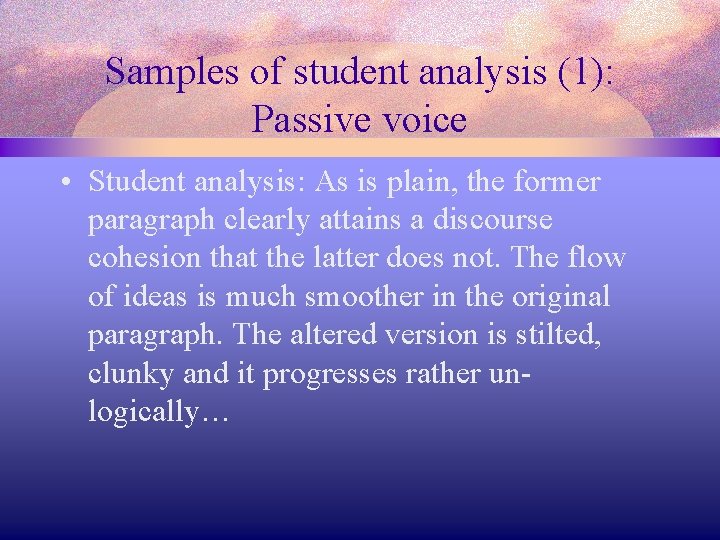 Samples of student analysis (1): Passive voice

• Student analysis: As is plain, the former paragraph clearly attains a discourse cohesion that the latter does not. The flow of ideas is much smoother in the original paragraph. The altered version is stilted, clunky and it progresses rather un-logically…